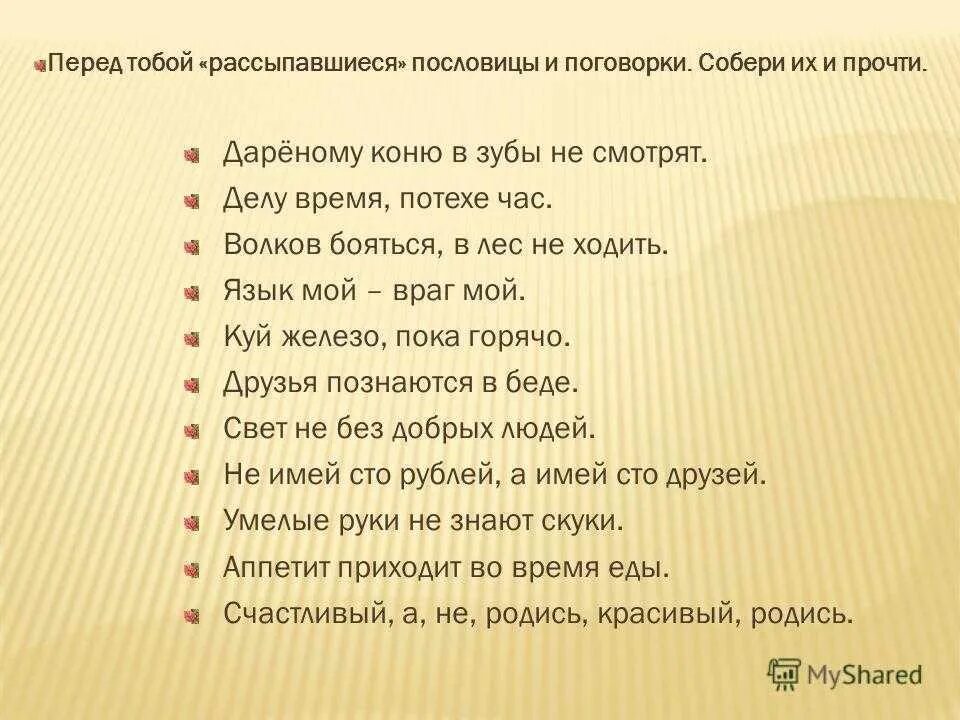 Перед тобой «рассыпавшиеся» пословицы и поговорки. Собери их и прочти.

Дарёному коню в зубы не смотрят.
Делу время, потехе час.
Волков бояться, в лес не ходить.
Язык мой – враг мой.
Куй железо, пока горячо.
Друзья познаются в беде.
Свет не без добрых людей.
Не имей сто рублей, а имей сто друзей.
Умелые руки не знают скуки.
Аппетит приходит во время еды.
Счастливый, а, не, родись, красивый, родись.

MyShared